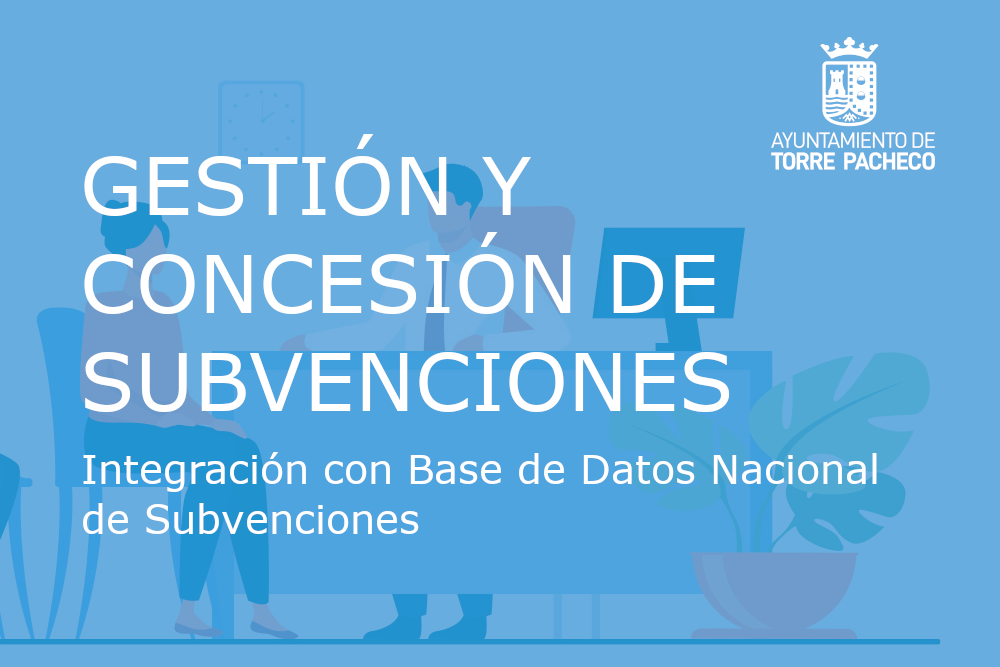 AYUNTAMIENTO DE
TORRE PACHECO

GESTIÓN Y CONCESIÓN DE SUBVENCIONES

Integración con Base de Datos Nacional de Subvenciones